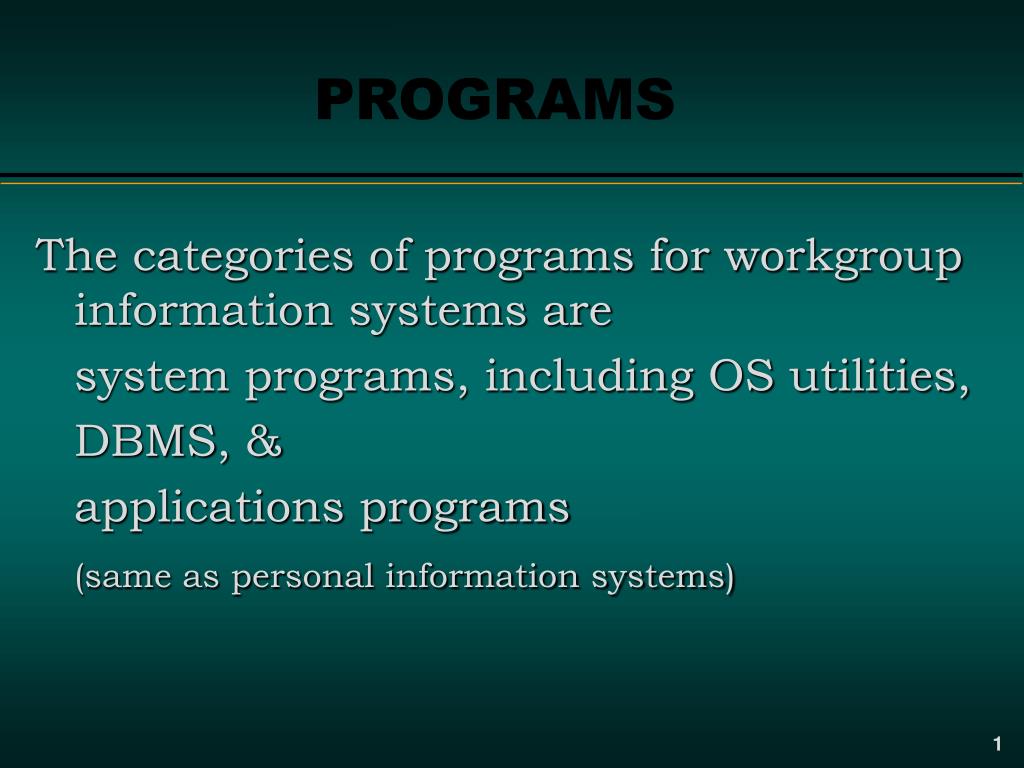 PROGRAMS

The categories of programs for workgroup information systems are

system programs, including OS utilities,

DBMS, &

applications programs

(same as personal information systems)

1